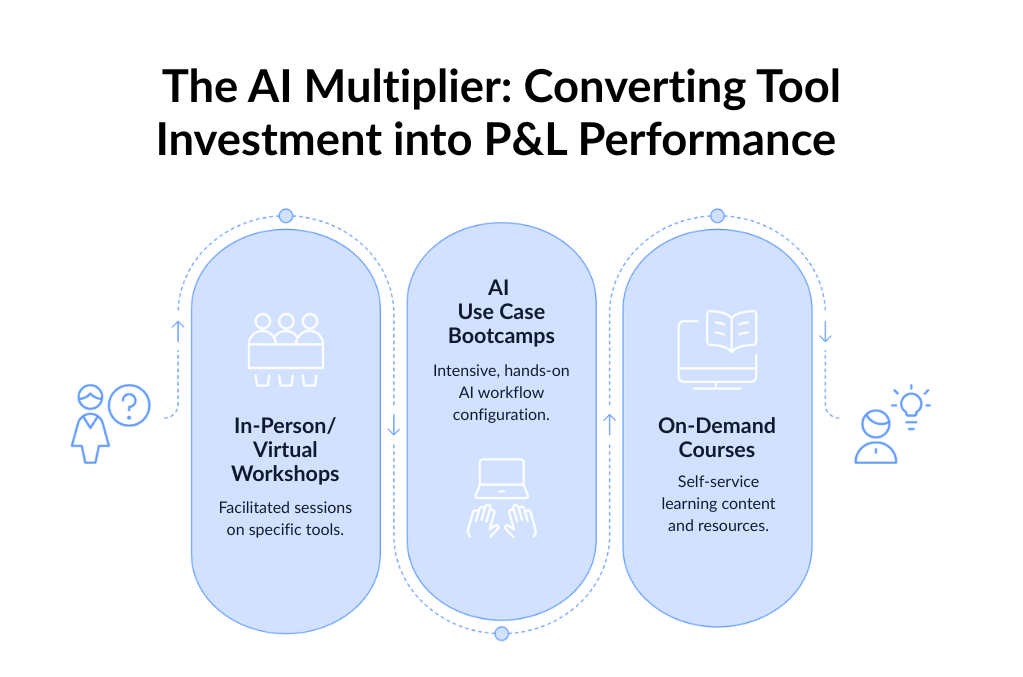 The AI Multiplier: Converting Tool Investment into P&L Performance

In-Person/ Virtual Workshops

Facilitated sessions on specific tools.

AI Use Case Bootcamps

Intensive, hands-on AI workflow configuration.

On-Demand Courses

Self-service learning content and resources.